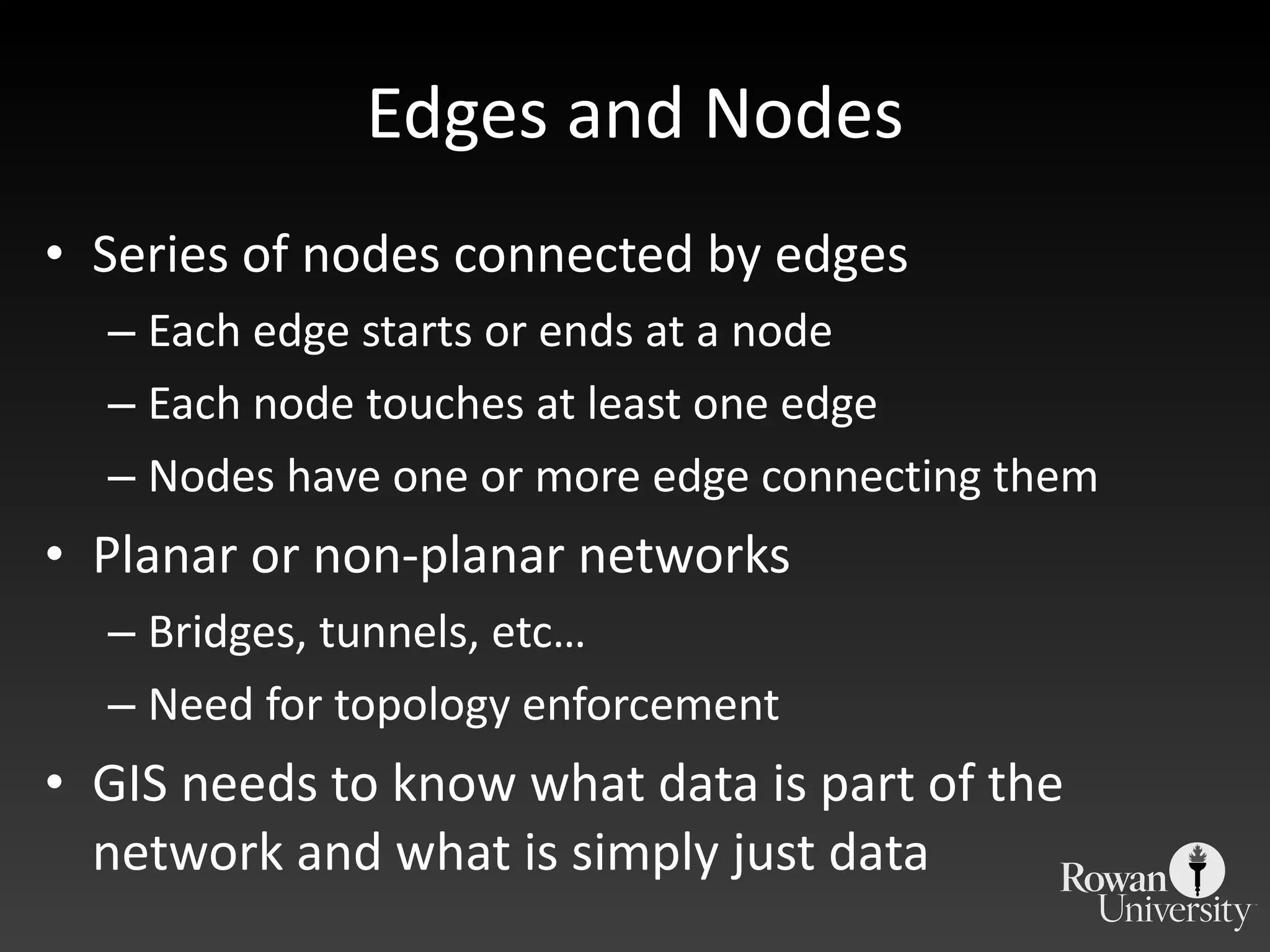 Edges and Nodes

• Series of nodes connected by edges
– Each edge starts or ends at a node
– Each node touches at least one edge
– Nodes have one or more edge connecting them
• Planar or non-planar networks
– Bridges, tunnels, etc…
– Need for topology enforcement
• GIS needs to know what data is part of the network and what is simply just data

Rowan University